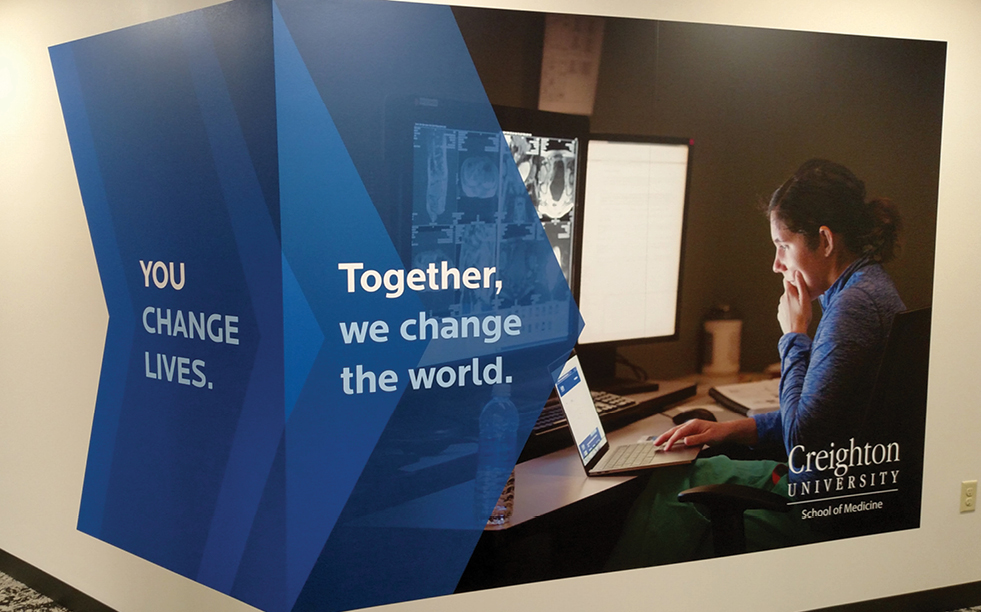 YOU CHANGE LIVES.

Together, we change the world.

Creighton UNIVERSITY
School of Medicine